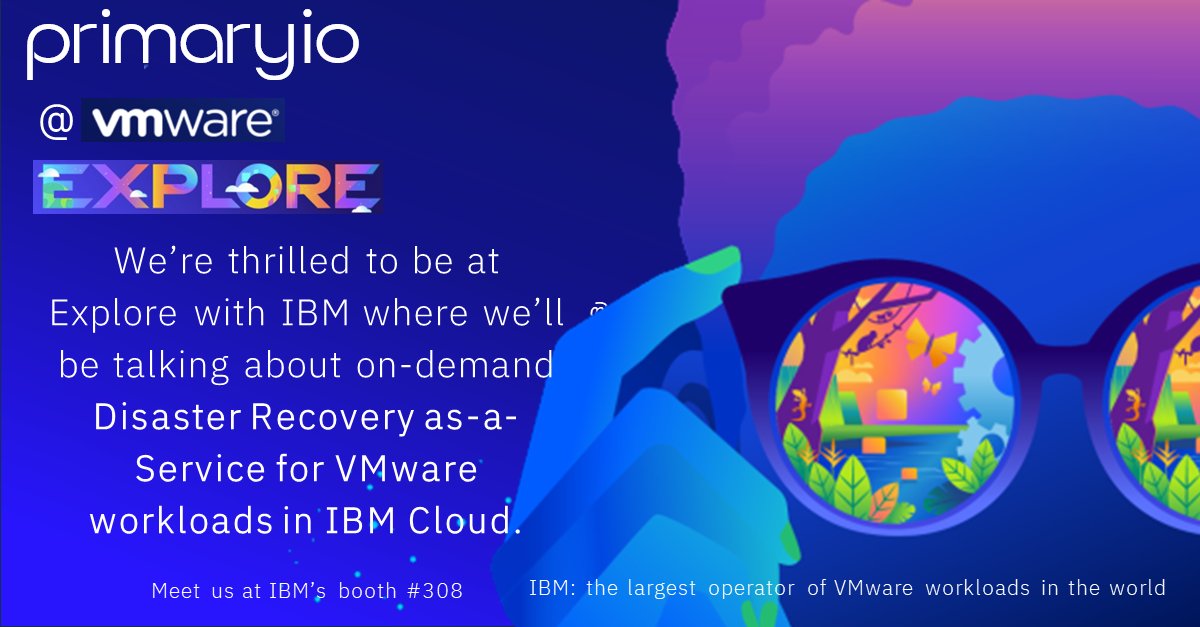 primaryio

@ vmware®

EXPLORE

We're thrilled to be at Explore with IBM where we'll be talking about on-demand Disaster Recovery as-a-Service for VMware workloads in IBM Cloud.

Meet us at IBM's booth #308

IBM: the largest operator of VMware workloads in the world